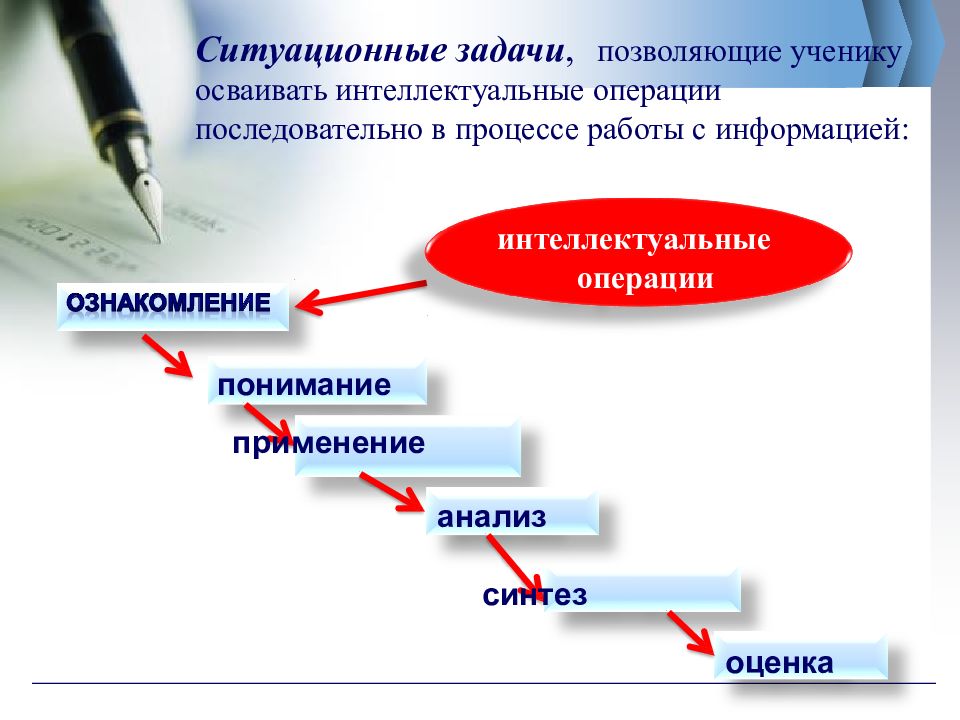 Ситуационные задачи, позволяющие ученику осваивать интеллектуальные операции последовательно в процессе работы с информацией:

интеллектуальные операции

ОЗНАКОМЛЕНИЕ

понимание

применение

анализ

синтез

оценка